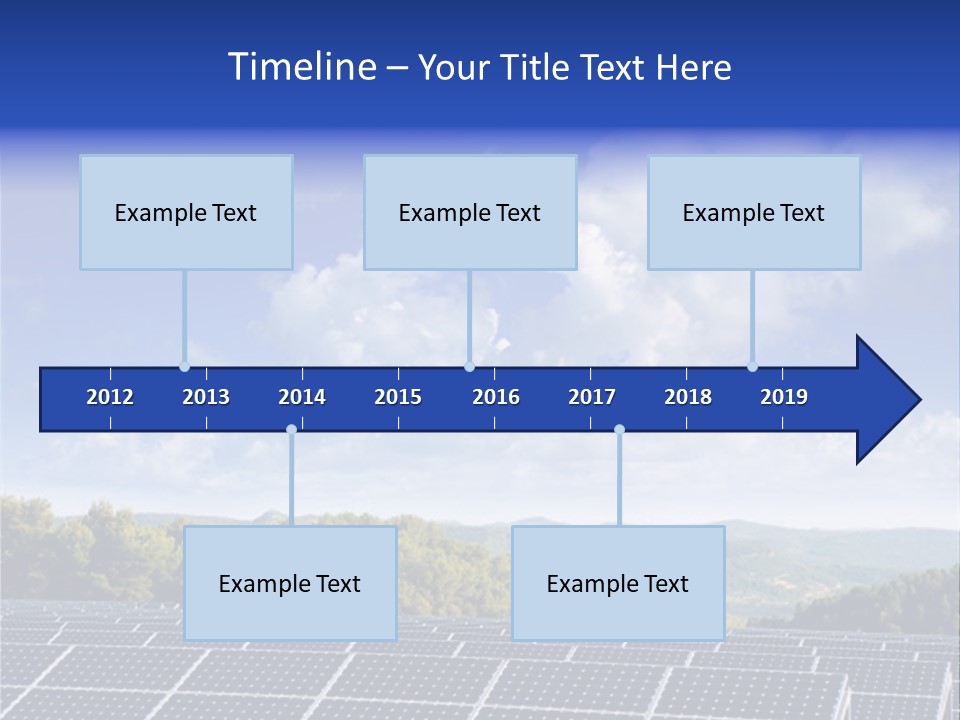 Timeline – Your Title Text Here

Example Text

Example Text

Example Text

2012 2013 2014 2015 2016 2017 2018 2019

Example Text

Example Text